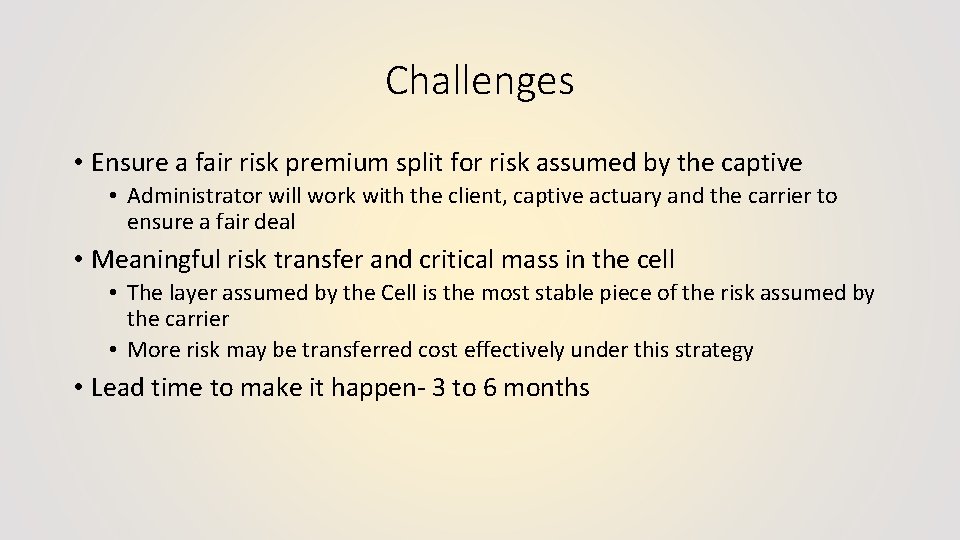 Challenges

• Ensure a fair risk premium split for risk assumed by the captive
  • Administrator will work with the client, captive actuary and the carrier to ensure a fair deal
• Meaningful risk transfer and critical mass in the cell
  • The layer assumed by the Cell is the most stable piece of the risk assumed by the carrier
  • More risk may be transferred cost effectively under this strategy
• Lead time to make it happen- 3 to 6 months